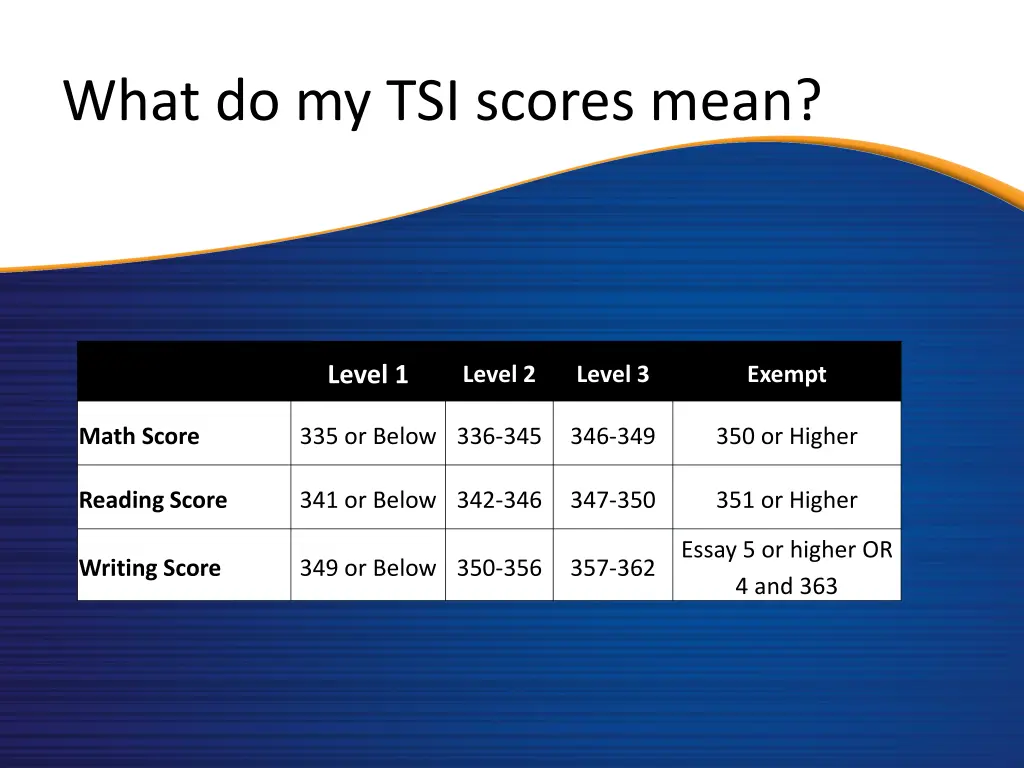 What do my TSI scores mean?

| | Level 1 | Level 2 | Level 3 | Exempt |
|---|---|---|---|---|
| Math Score | 335 or Below | 336-345 | 346-349 | 350 or Higher |
| Reading Score | 341 or Below | 342-346 | 347-350 | 351 or Higher |
| Writing Score | 349 or Below | 350-356 | 357-362 | Essay 5 or higher OR 4 and 363 |